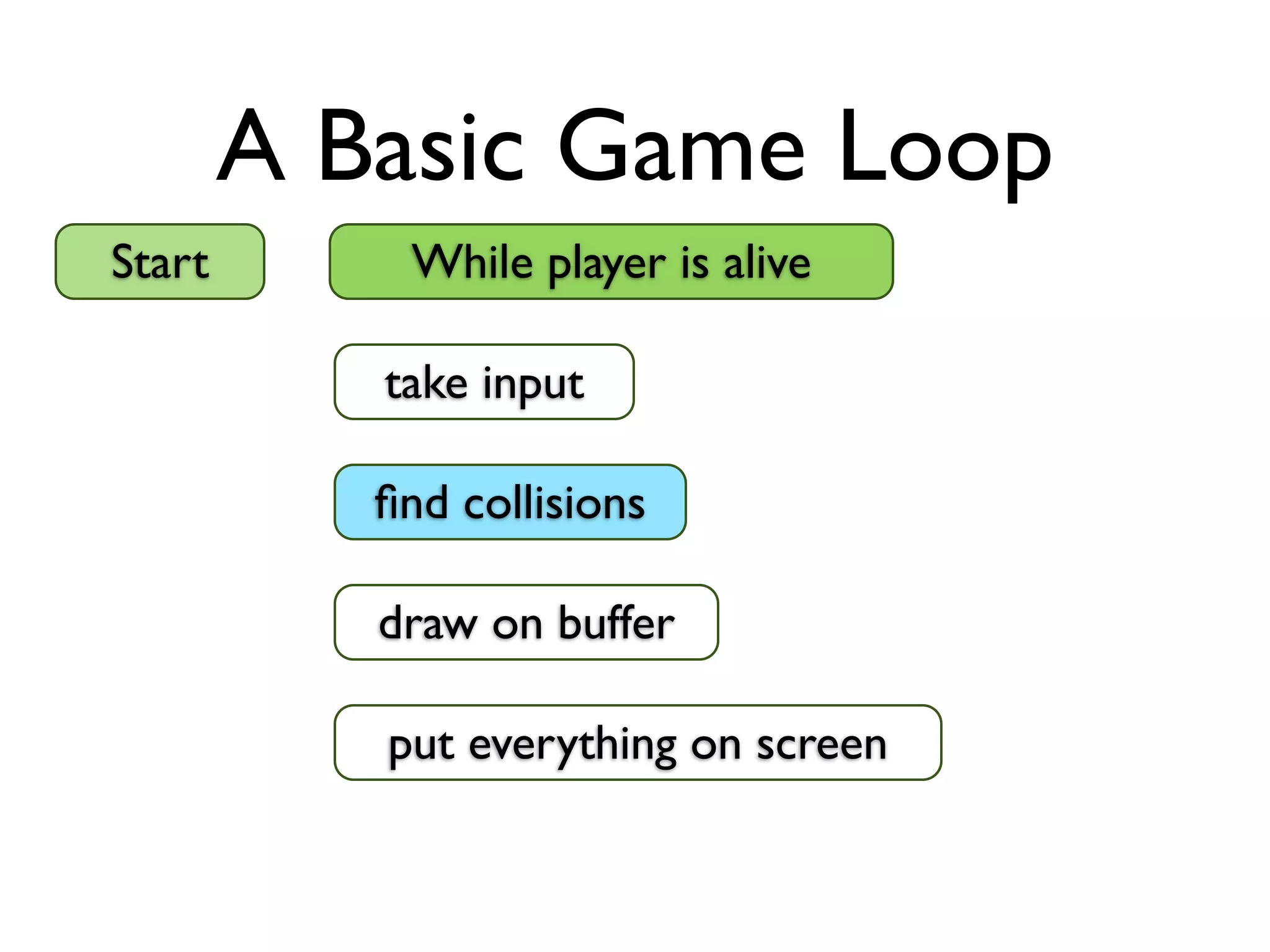 A Basic Game Loop

Start

While player is alive

take input

find collisions

draw on buffer

put everything on screen